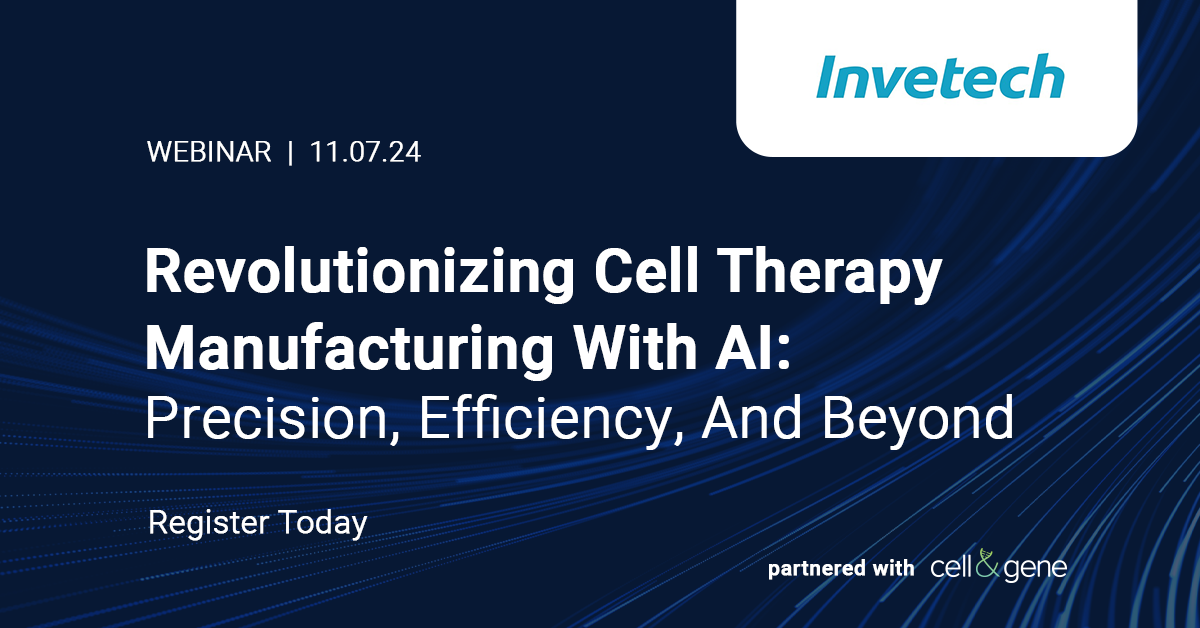 Invetech

WEBINAR | 11.07.24

Revolutionizing Cell Therapy Manufacturing With AI: Precision, Efficiency, And Beyond

Register Today

partnered with cell&gene